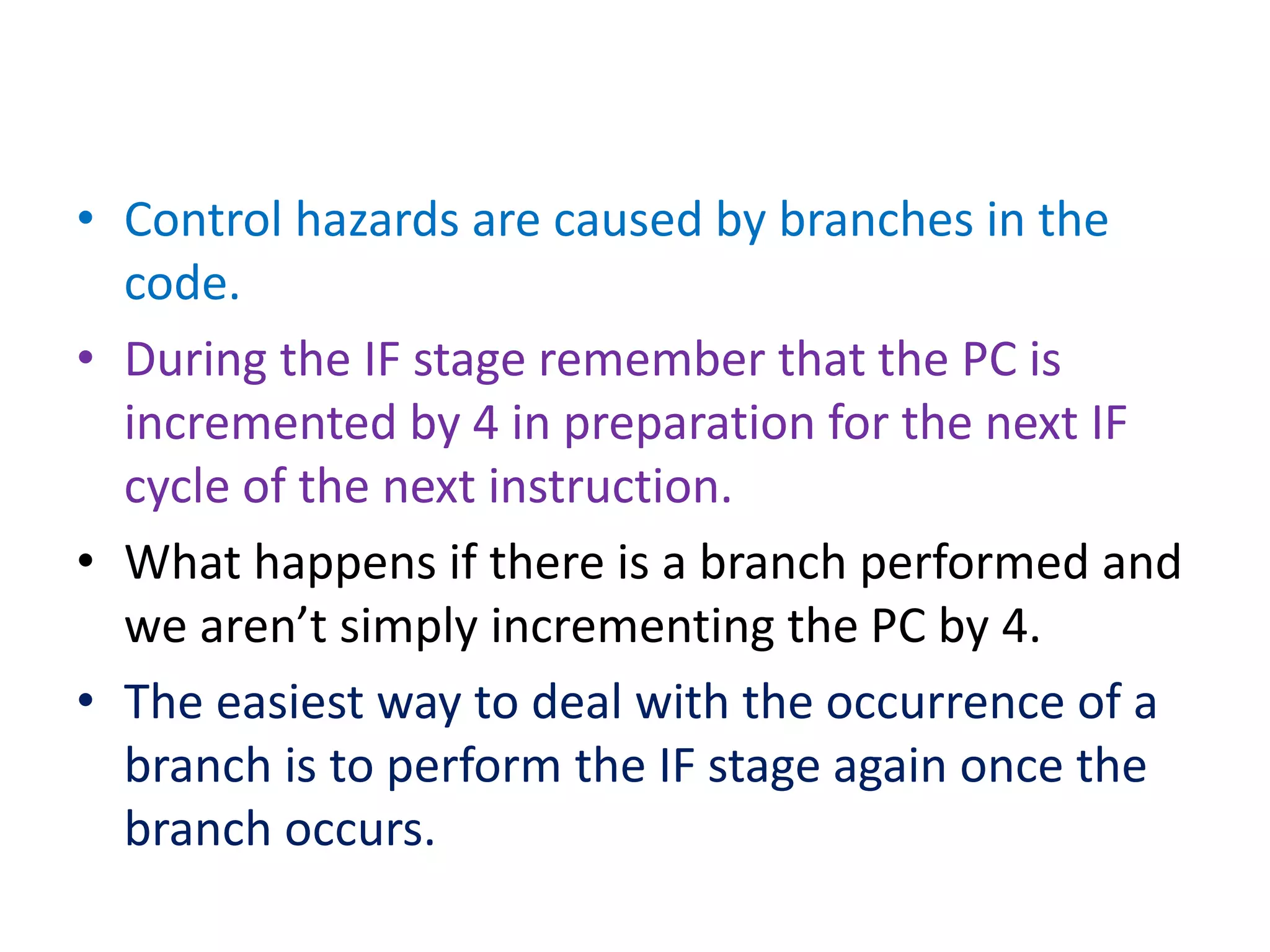 • Control hazards are caused by branches in the code.

• During the IF stage remember that the PC is incremented by 4 in preparation for the next IF cycle of the next instruction.

• What happens if there is a branch performed and we aren’t simply incrementing the PC by 4.

• The easiest way to deal with the occurrence of a branch is to perform the IF stage again once the branch occurs.